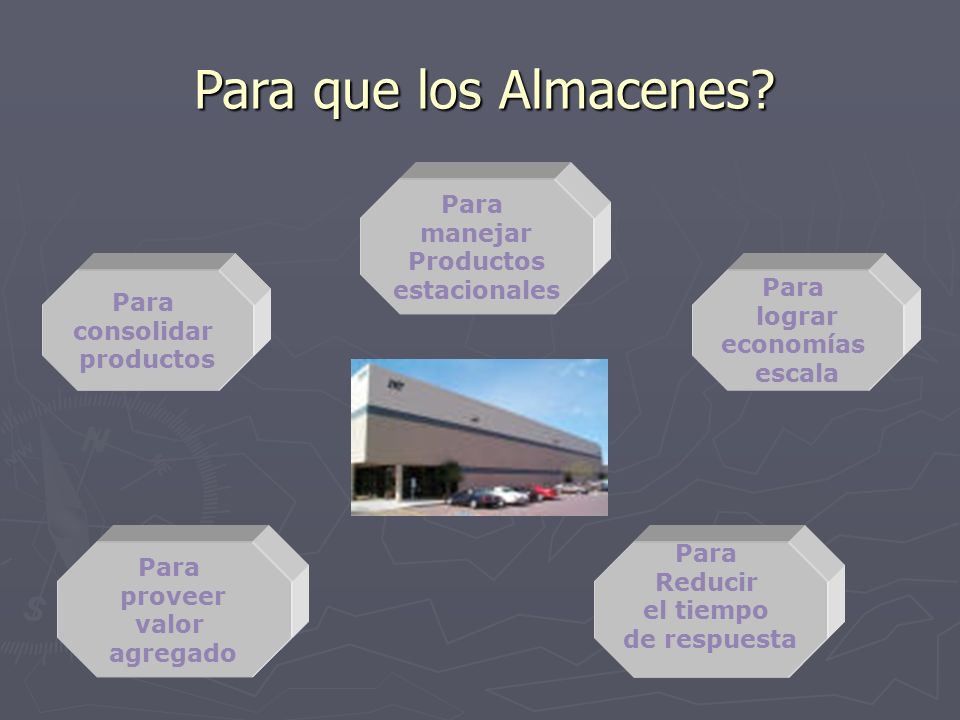 Para que los Almacenes?

Para manejar Productos estacionales

Para consolidar productos

Para lograr economías escala

Para proveer valor agregado

Para Reducir el tiempo de respuesta